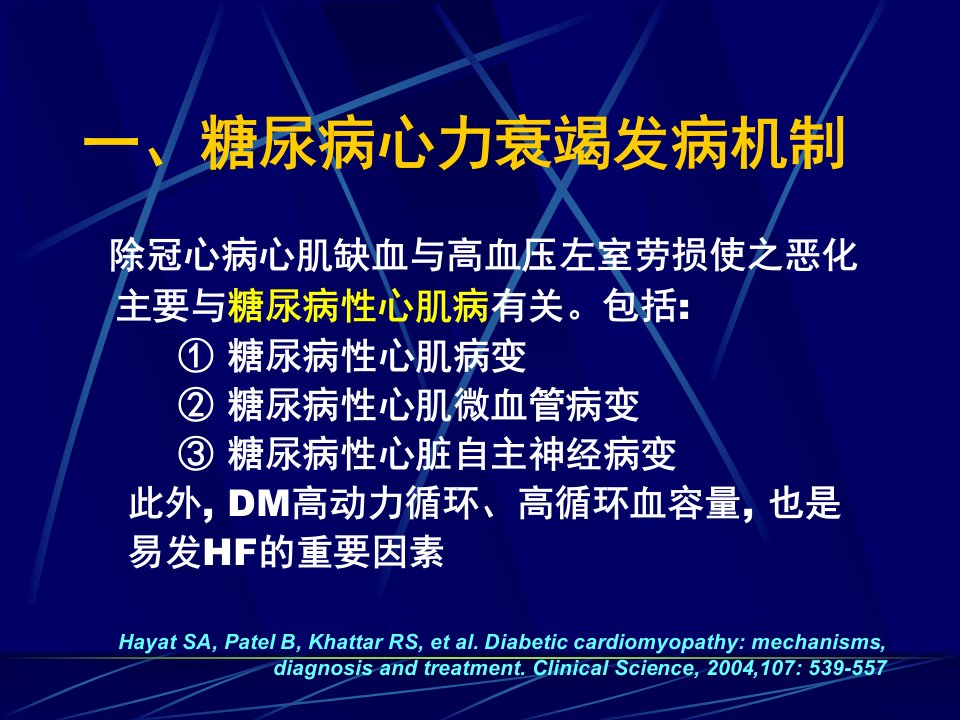 一、糖尿病心力衰竭发病机制

除冠心病心肌缺血与高血压左室劳损使之恶化主要与糖尿病性心肌病有关。包括:

① 糖尿病性心肌病变
② 糖尿病性心肌微血管病变
③ 糖尿病性心脏自主神经病变

此外, DM高动力循环、高循环血容量, 也是易发HF的重要因素

Hayat SA, Patel B, Khattar RS, et al. Diabetic cardiomyopathy: mechanisms, diagnosis and treatment. Clinical Science, 2004,107: 539-557